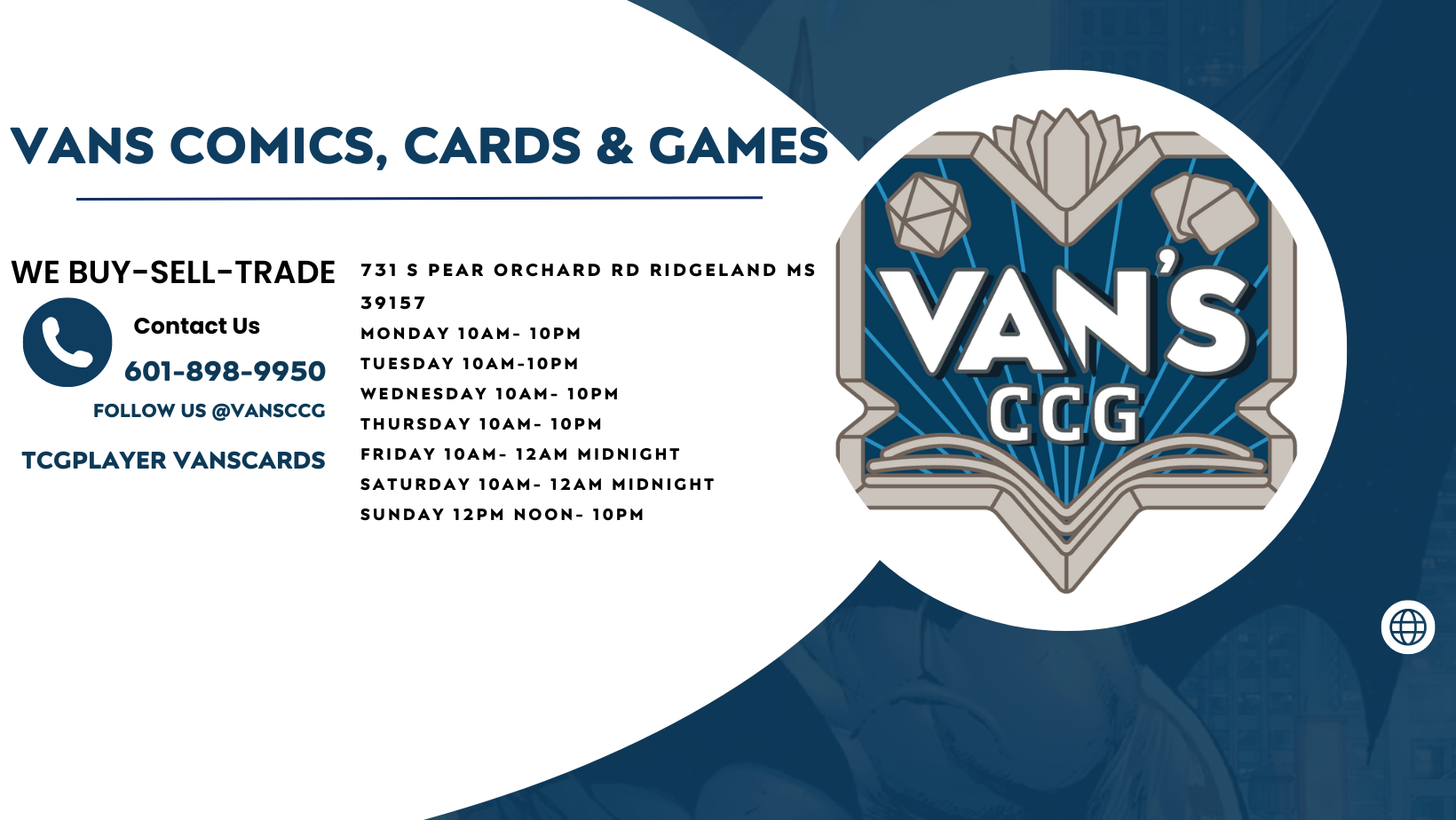 VANS COMICS, CARDS & GAMES

WE BUY-SELL-TRADE

Contact Us

601-898-9950

FOLLOW US @VANSCCG

TCGPLAYER VANSCARDS

731 S PEAR ORCHARD RD RIDGELAND MS 39157
MONDAY 10AM- 10PM
TUESDAY 10AM-10PM
WEDNESDAY 10AM- 10PM
THURSDAY 10AM- 10PM
FRIDAY 10AM- 12AM MIDNIGHT
SATURDAY 10AM- 12AM MIDNIGHT
SUNDAY 12PM NOON- 10PM

VAN'S
CCG